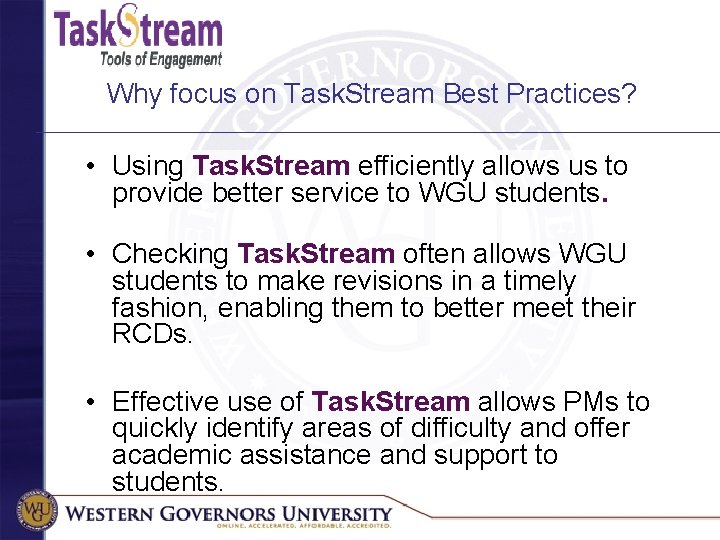 TaskStream
Tools of Engagement

Why focus on TaskStream Best Practices?

• Using TaskStream efficiently allows us to provide better service to WGU students.

• Checking TaskStream often allows WGU students to make revisions in a timely fashion, enabling them to better meet their RCDs.

• Effective use of TaskStream allows PMs to quickly identify areas of difficulty and offer academic assistance and support to students.

WGU
WESTERN GOVERNORS UNIVERSITY
ONLINE. ACCELERATED. AFFORDABLE. ACCREDITED.